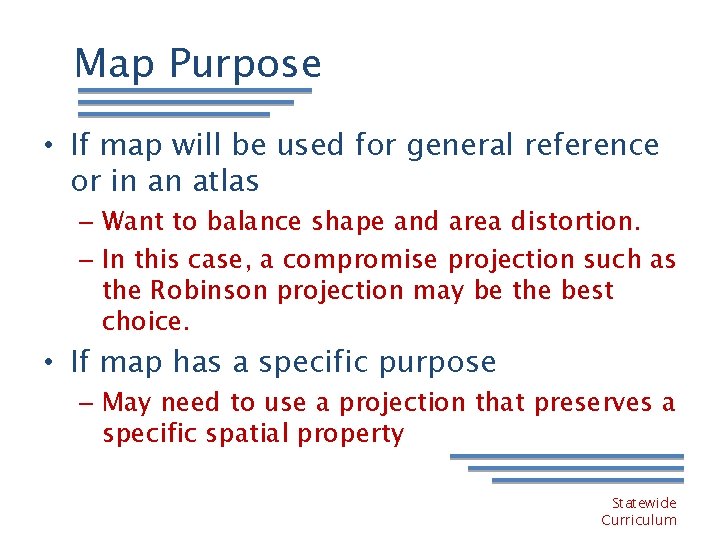 Map Purpose

• If map will be used for general reference or in an atlas

– Want to balance shape and area distortion.

– In this case, a compromise projection such as the Robinson projection may be the best choice.

• If map has a specific purpose

– May need to use a projection that preserves a specific spatial property

Statewide Curriculum